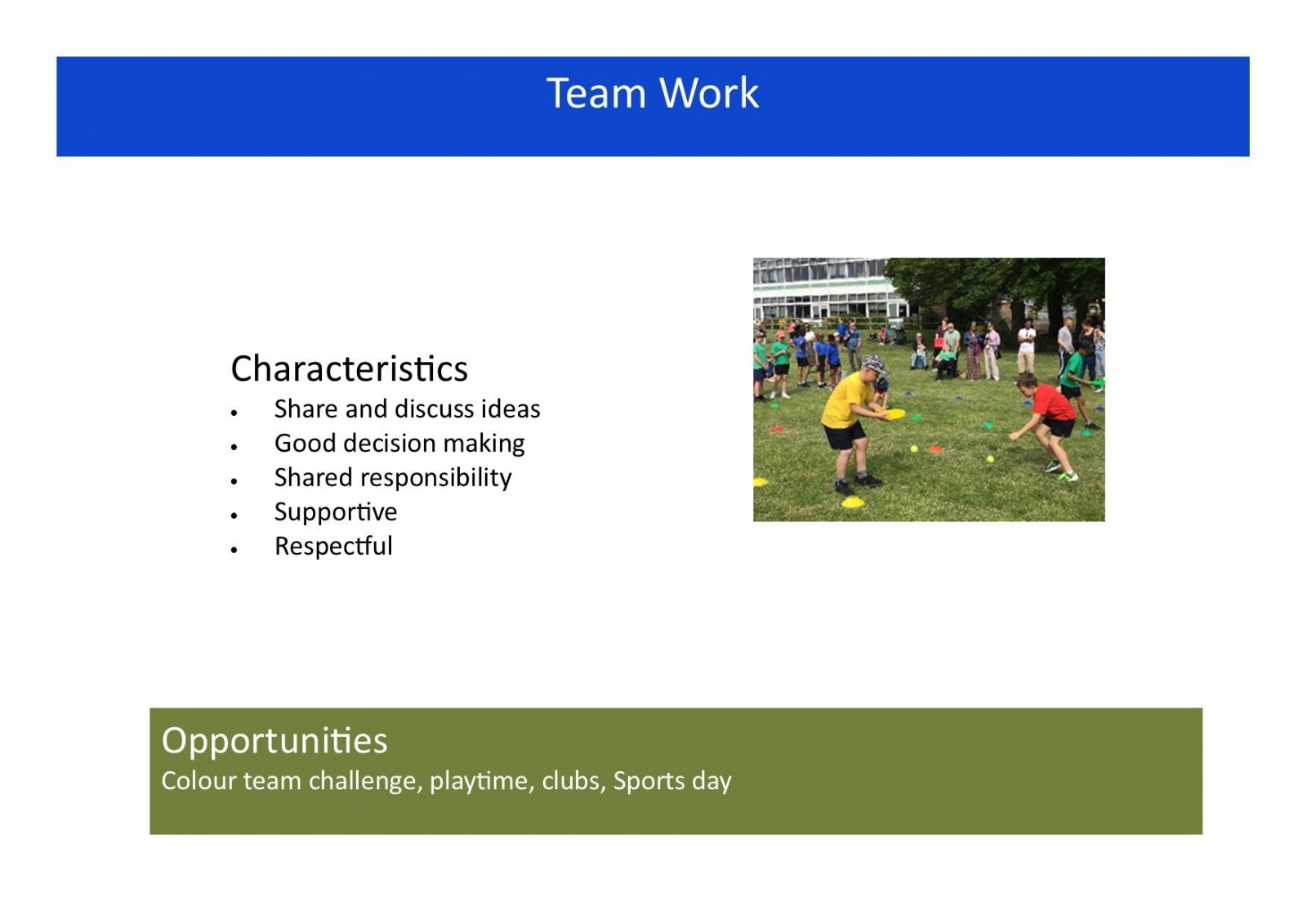 Team Work

Characteristics
• Share and discuss ideas
• Good decision making
• Shared responsibility
• Supportive
• Respectful

Opportunities
Colour team challenge, playtime, clubs, Sports day